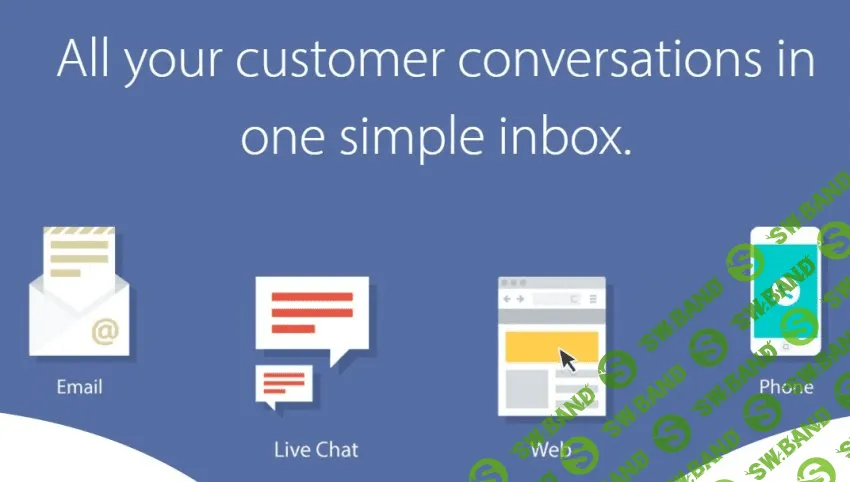 All your customer conversations in one simple inbox.

Email

Live Chat

Web

Phone

SW.BAND